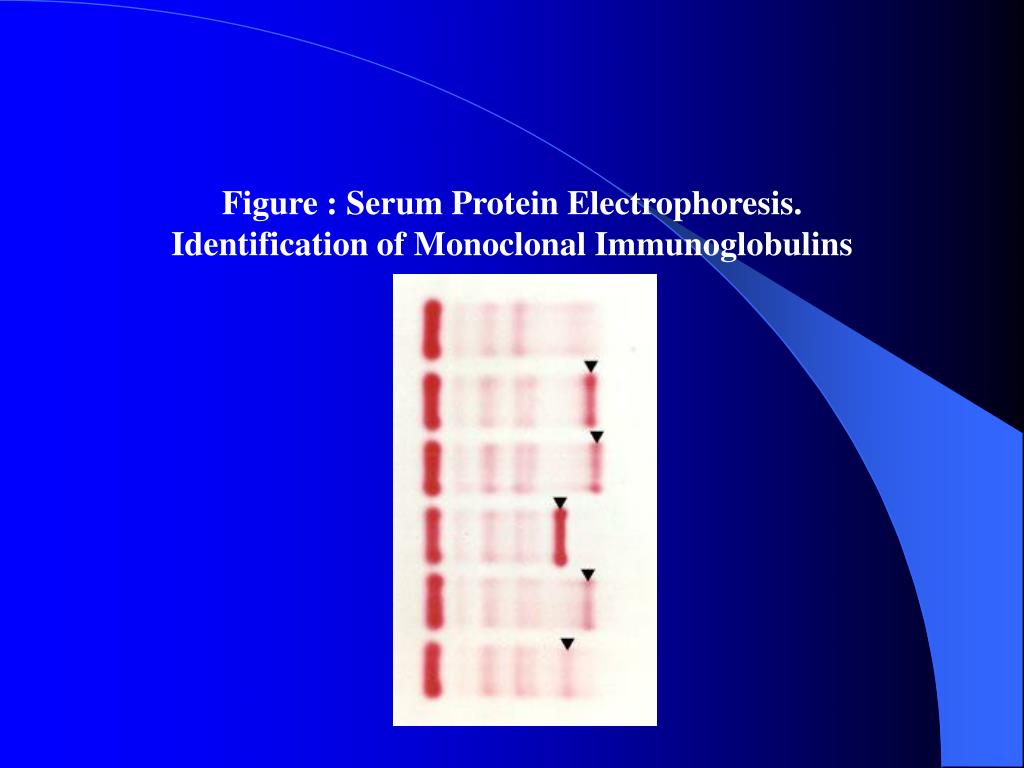 Figure : Serum Protein Electrophoresis.
Identification of Monoclonal Immunoglobulins